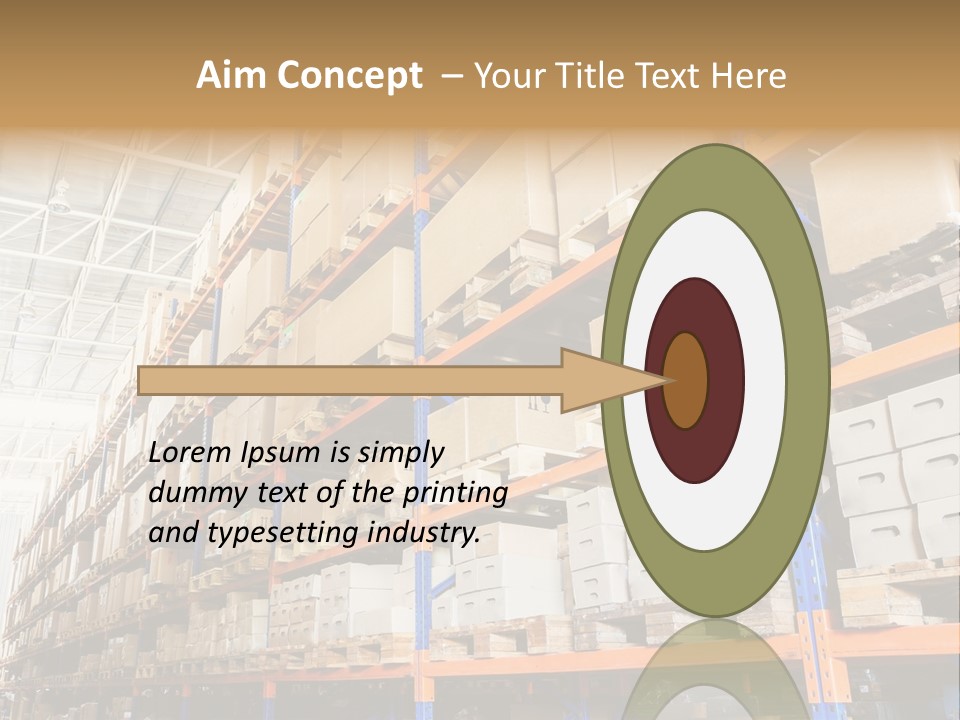 Aim Concept – Your Title Text Here

Lorem Ipsum is simply dummy text of the printing and typesetting industry.